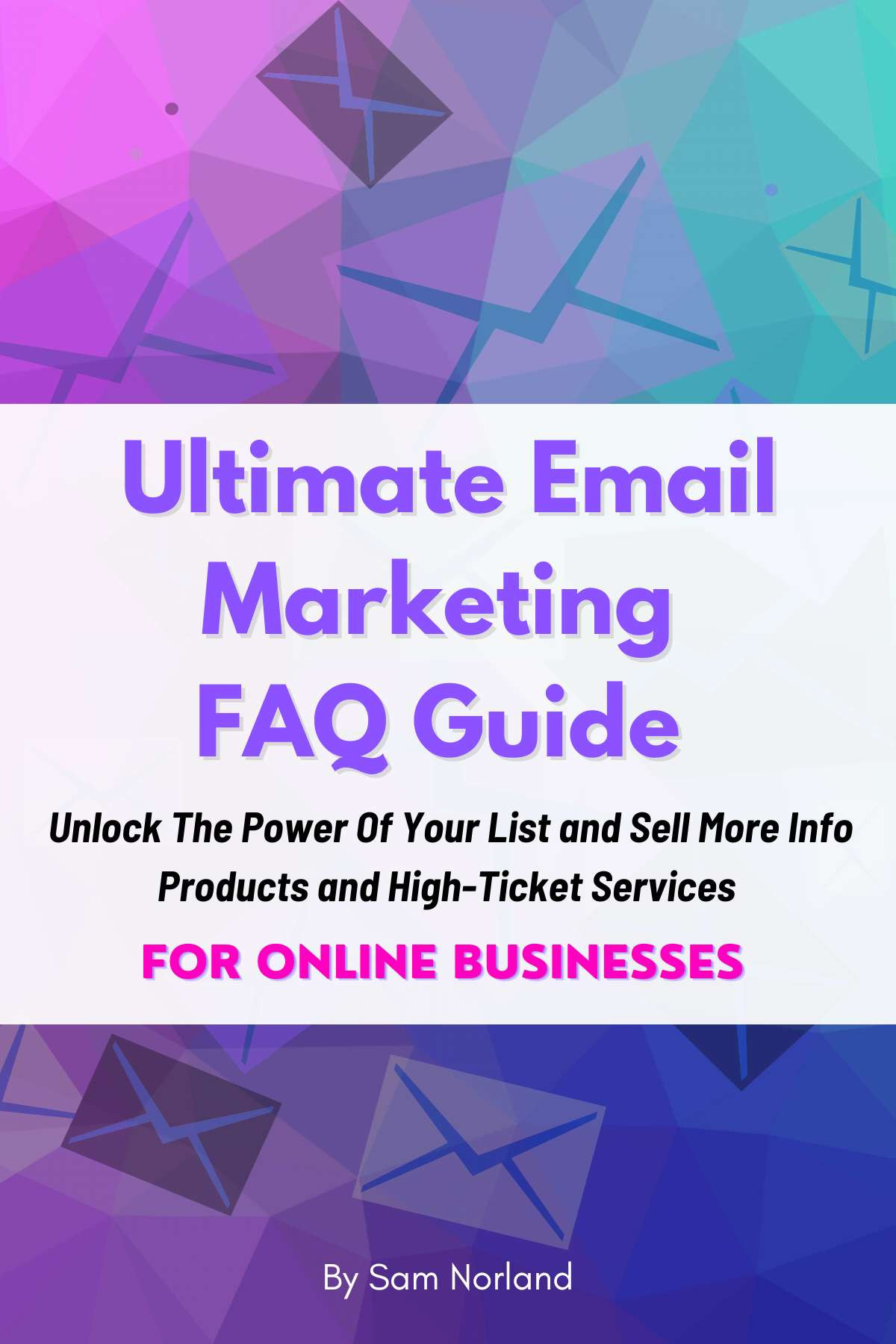 Ultimate Email Marketing FAQ Guide

Unlock The Power Of Your List and Sell More Info Products and High-Ticket Services

FOR ONLINE BUSINESSES

By Sam Norland